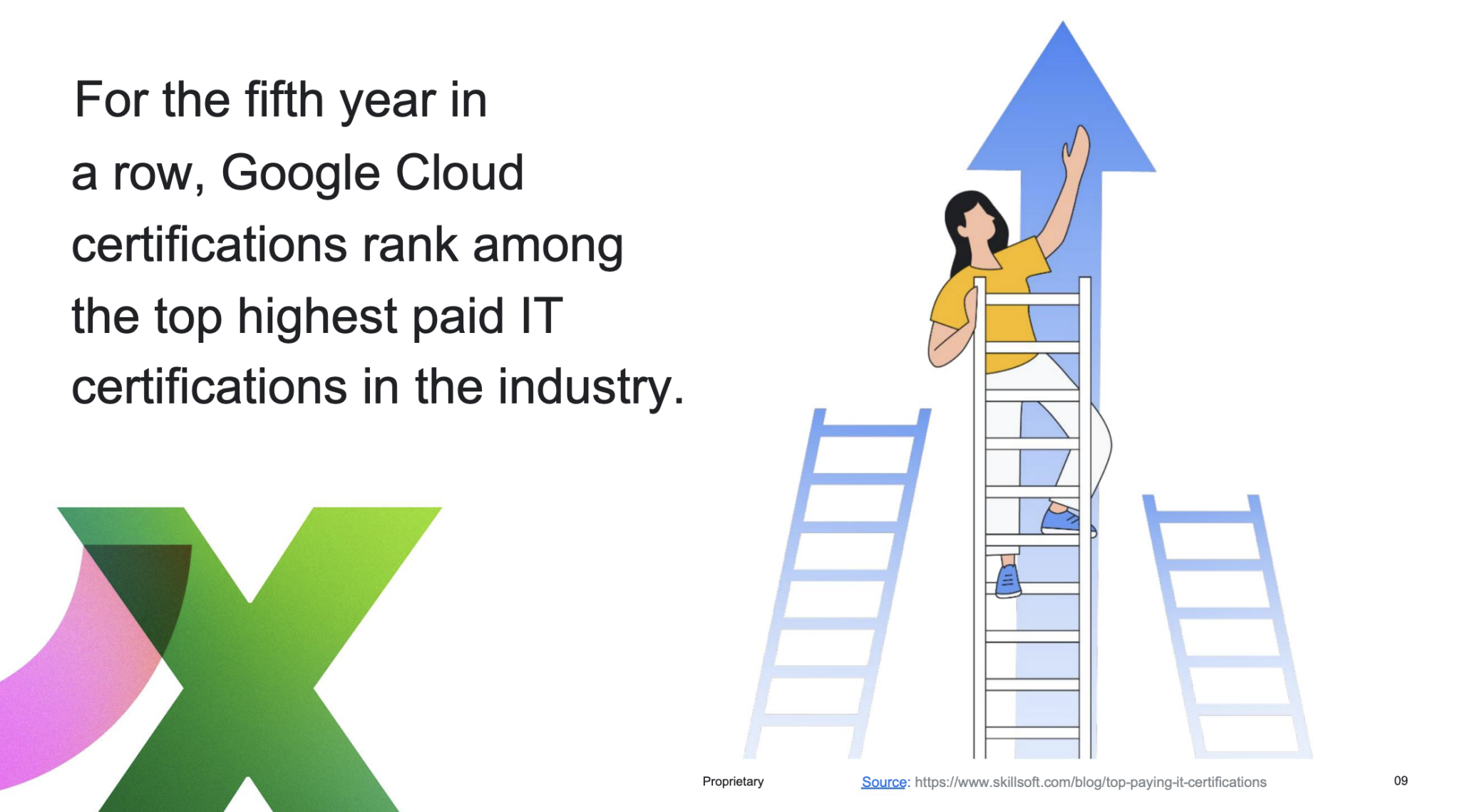 For the fifth year in a row, Google Cloud certifications rank among the top highest paid IT certifications in the industry.

Proprietary

Source: https://www.skillsoft.com/blog/top-paying-it-certifications

09